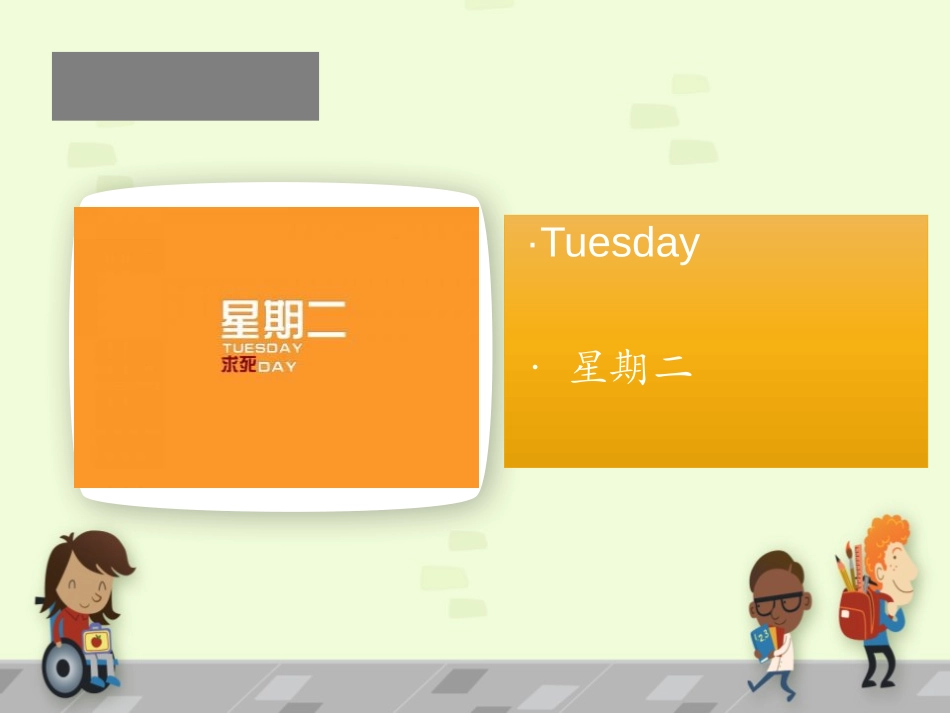 星期二
TUESDAY
求死DAY

·Tuesday

· 星期二